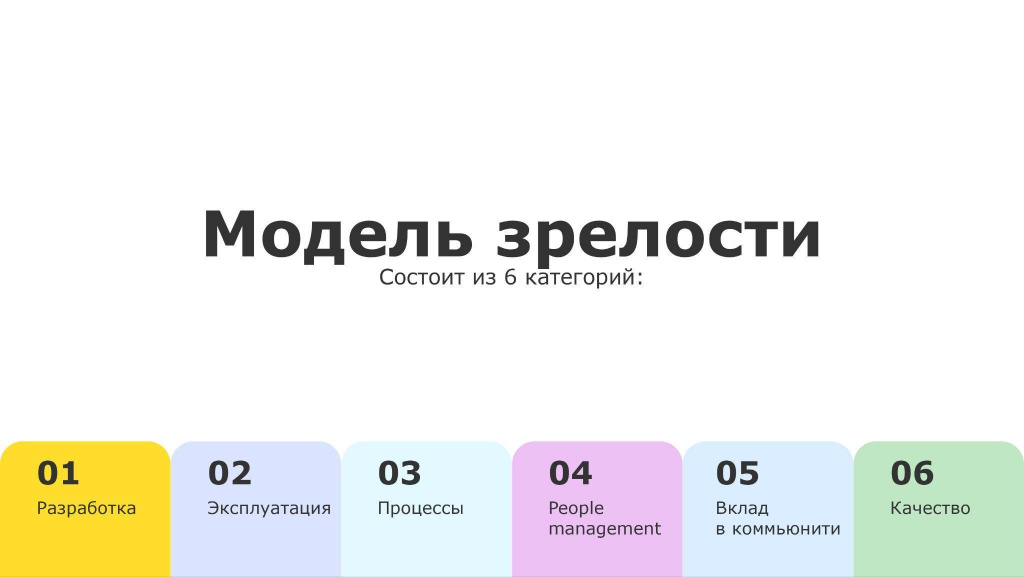 Модель зрелости

Состоит из 6 категорий:

01
Разработка

02
Эксплуатация

03
Процессы

04
People management

05
Вклад в коммьюнити

06
Качество